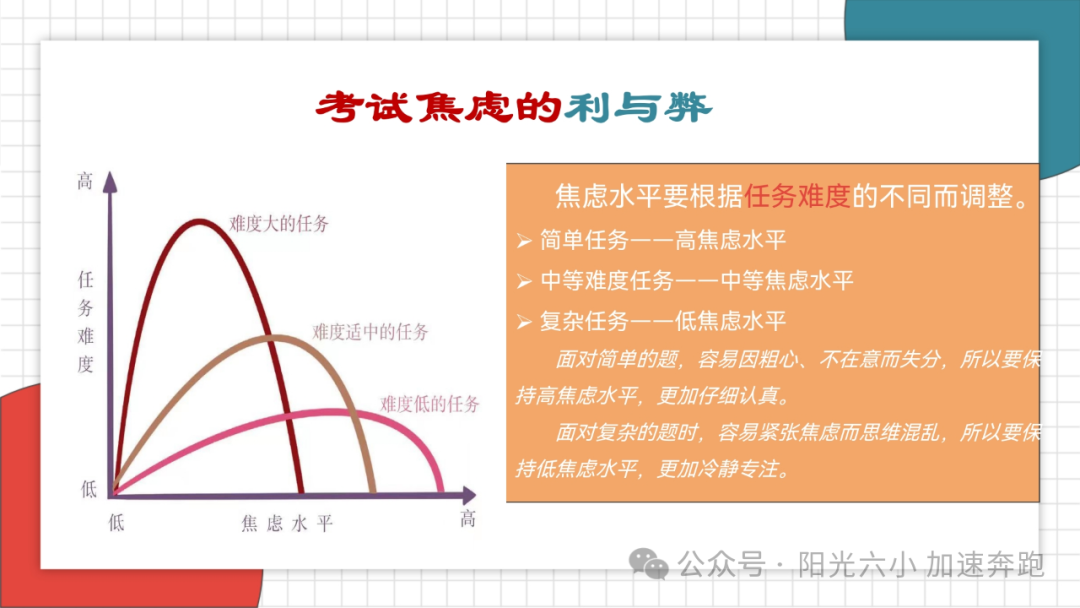 考试焦虑的利与弊

高

任务难度

低

难度大的任务

难度适中的任务

难度低的任务

低　焦虑水平　高

焦虑水平要根据任务难度的不同而调整。

➢ 简单任务——高焦虑水平

➢ 中等难度任务——中等焦虑水平

➢ 复杂任务——低焦虑水平

面对简单的题，容易因粗心、不在意而失分，所以要保持高焦虑水平，更加仔细认真。

面对复杂的题时，容易紧张焦虑而思维混乱，所以要保持低焦虑水平，更加冷静专注。

公众号 · 阳光六小 加速奔跑